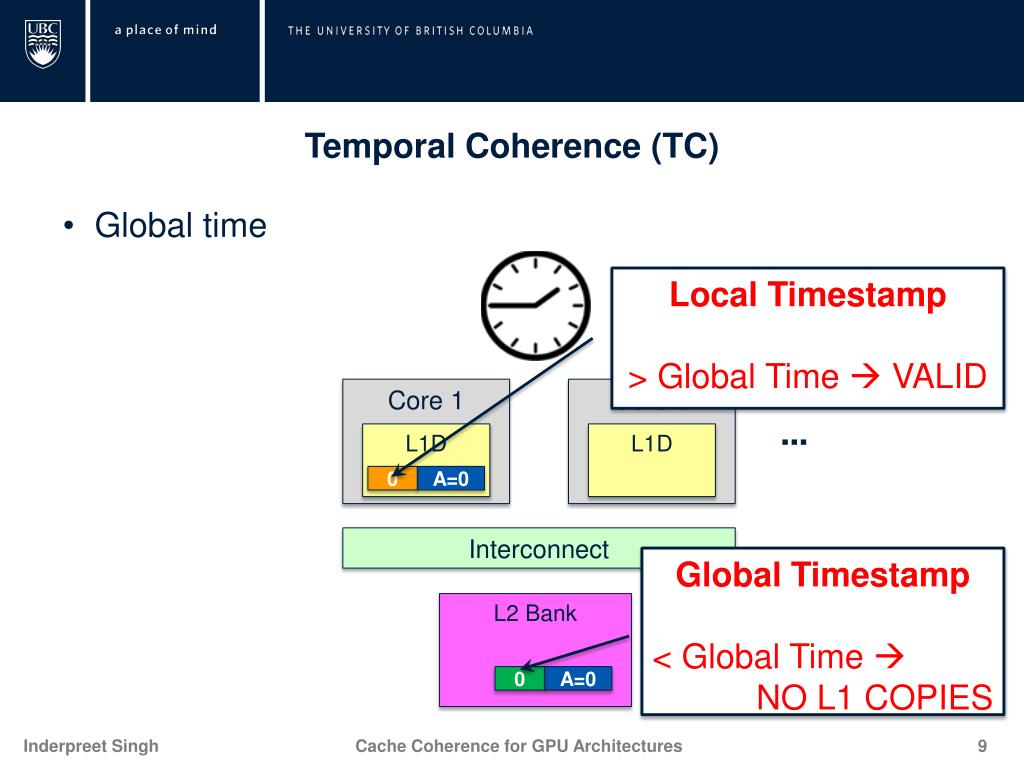 UBC

a place of mind

THE UNIVERSITY OF BRITISH COLUMBIA

Temporal Coherence (TC)

• Global time

Local Timestamp

> Global Time → VALID

Core 1

L1D

0 A=0

L1D

...

Interconnect

Global Timestamp

< Global Time → NO L1 COPIES

L2 Bank

0 A=0

Inderpreet Singh

Cache Coherence for GPU Architectures

9